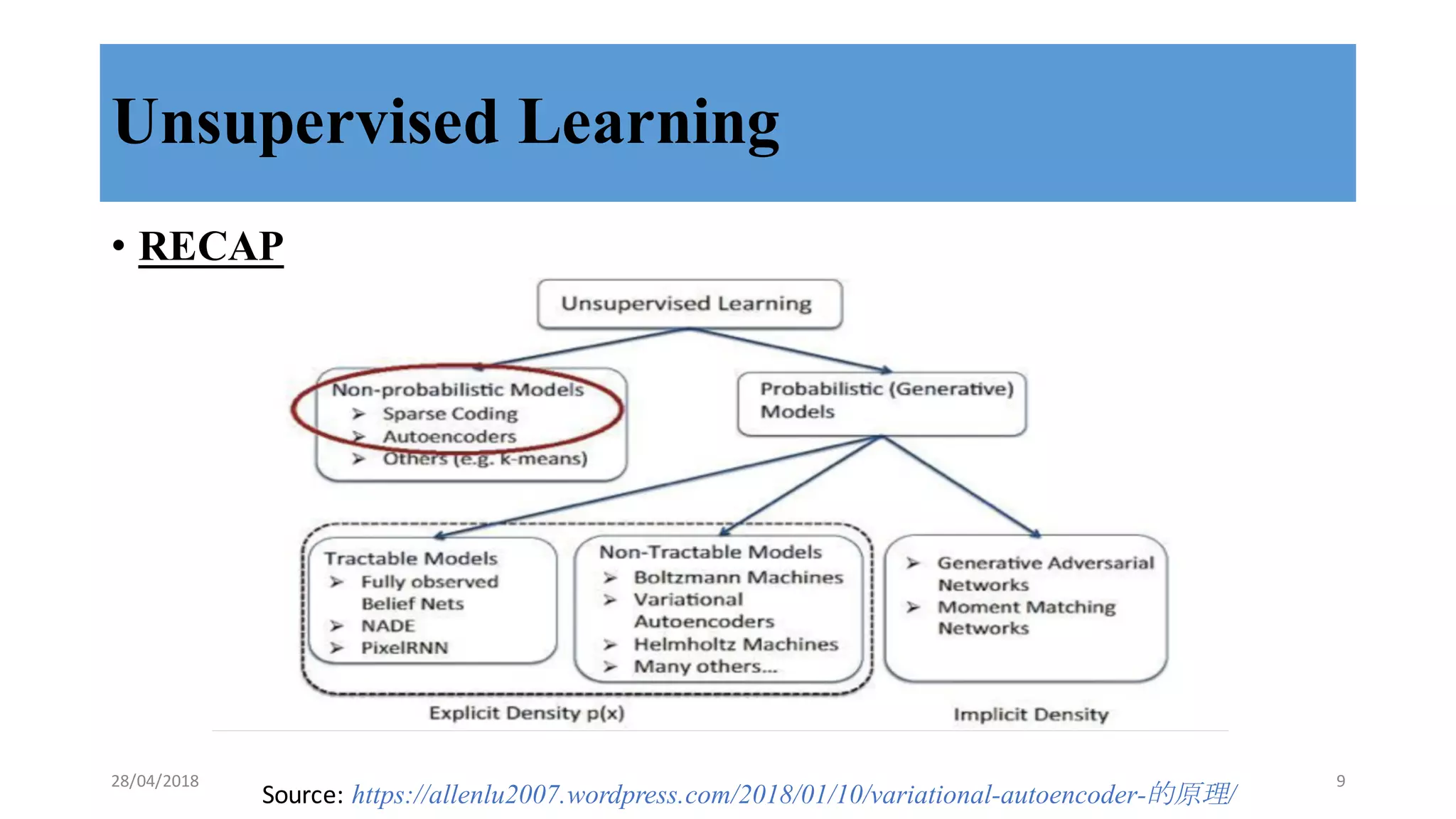 Unsupervised Learning

• RECAP

Unsupervised Learning

Non-probabilistic Models
➤ Sparse Coding
➤ Autoencoders
➤ Others (e.g. k-means)

Probabilistic (Generative) Models

Tractable Models
➤ Fully observed Belief Nets
➤ NADE
➤ PixelRNN

Non-Tractable Models
➤ Boltzmann Machines
➤ Variational Autoencoders
➤ Helmholtz Machines
➤ Many others...

➤ Generative Adversarial Networks
➤ Moment Matching Networks

Explicit Density p(x)

Implicit Density

28/04/2018

Source: https://allenlu2007.wordpress.com/2018/01/10/variational-autoencoder-的原理/

9